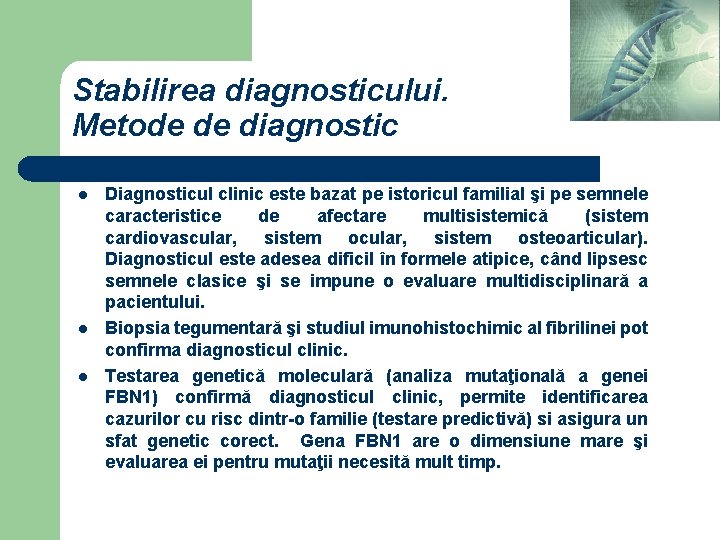 Stabilirea diagnosticului.
Metode de diagnostic

- Diagnosticul clinic este bazat pe istoricul familial şi pe semnele caracteristice de afectare multisistemică (sistem cardiovascular, sistem ocular, sistem osteoarticular). Diagnosticul este adesea dificil în formele atipice, când lipsesc semnele clasice şi se impune o evaluare multidisciplinară a pacientului.
- Biopsia tegumentară şi studiul imunohistochimic al fibrilinei pot confirma diagnosticul clinic.
- Testarea genetică moleculară (analiza mutaţională a genei FBN1) confirmă diagnosticul clinic, permite identificarea cazurilor cu risc dintr-o familie (testare predictivă) si asigura un sfat genetic corect. Gena FBN1 are o dimensiune mare şi evaluarea ei pentru mutaţii necesită mult timp.